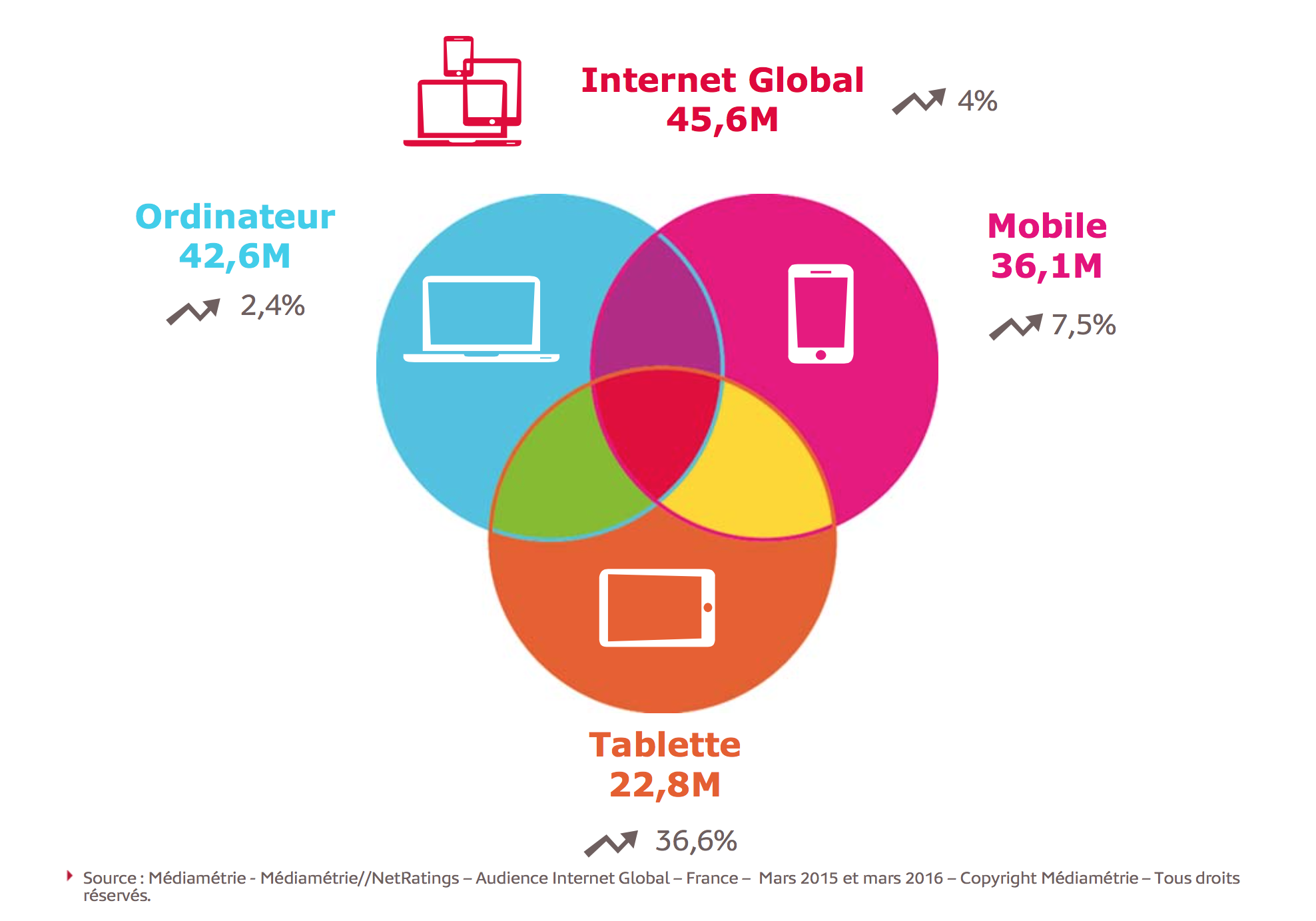 Internet Global
45,6M

4%

Ordinateur
42,6M

2,4%

Mobile
36,1M

7,5%

Tablette
22,8M

36,6%

Source : Médiamétrie - Médiamétrie//NetRatings – Audience Internet Global – France – Mars 2015 et mars 2016 – Copyright Médiamétrie – Tous droits réservés.